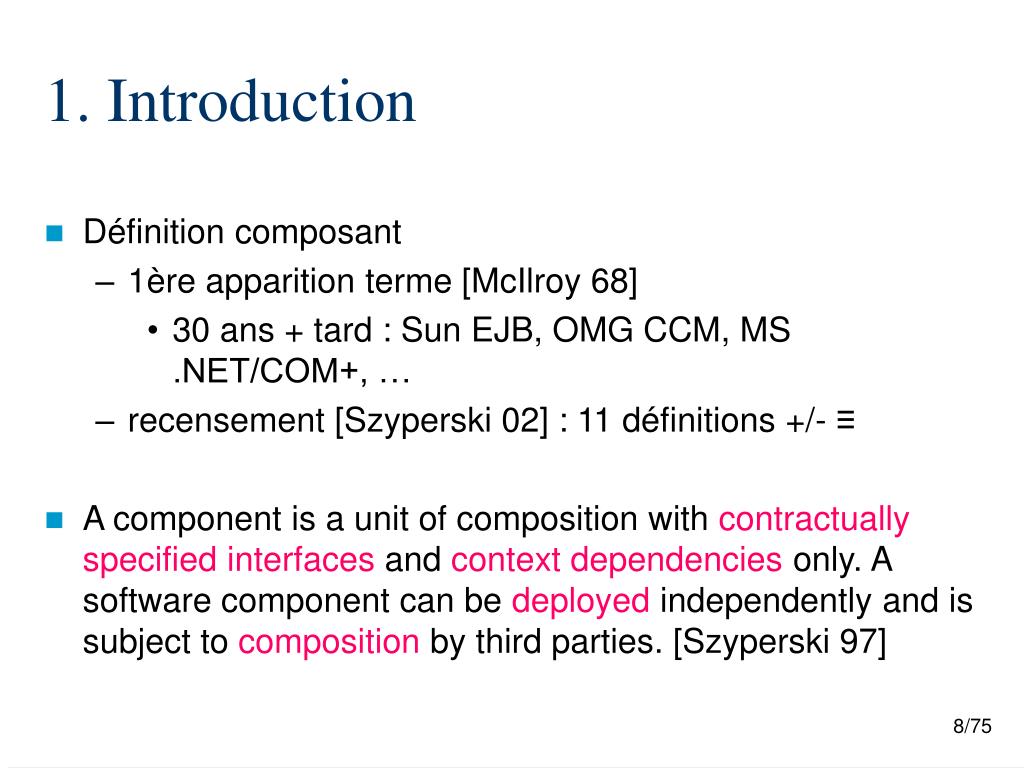 1. Introduction

Définition composant

– 1ère apparition terme [McIlroy 68]

• 30 ans + tard : Sun EJB, OMG CCM, MS .NET/COM+, …

– recensement [Szyperski 02] : 11 définitions +/- ≡

A component is a unit of composition with contractually specified interfaces and context dependencies only. A software component can be deployed independently and is subject to composition by third parties. [Szyperski 97]

8/75